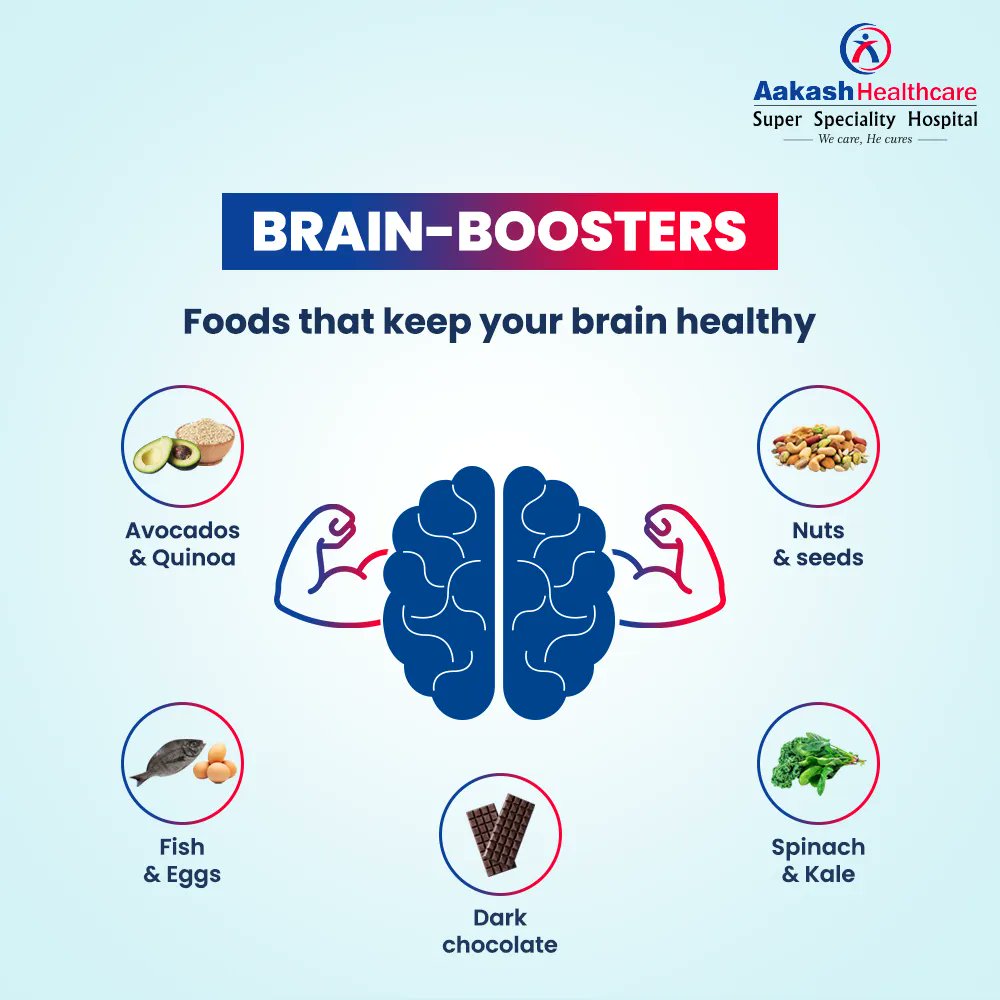 Aakash Healthcare
Super Speciality Hospital
We care, He cures

BRAIN-BOOSTERS

Foods that keep your brain healthy

Avocados
& Quinoa

Nuts
& seeds

Fish
& Eggs

Dark
chocolate

Spinach
& Kale